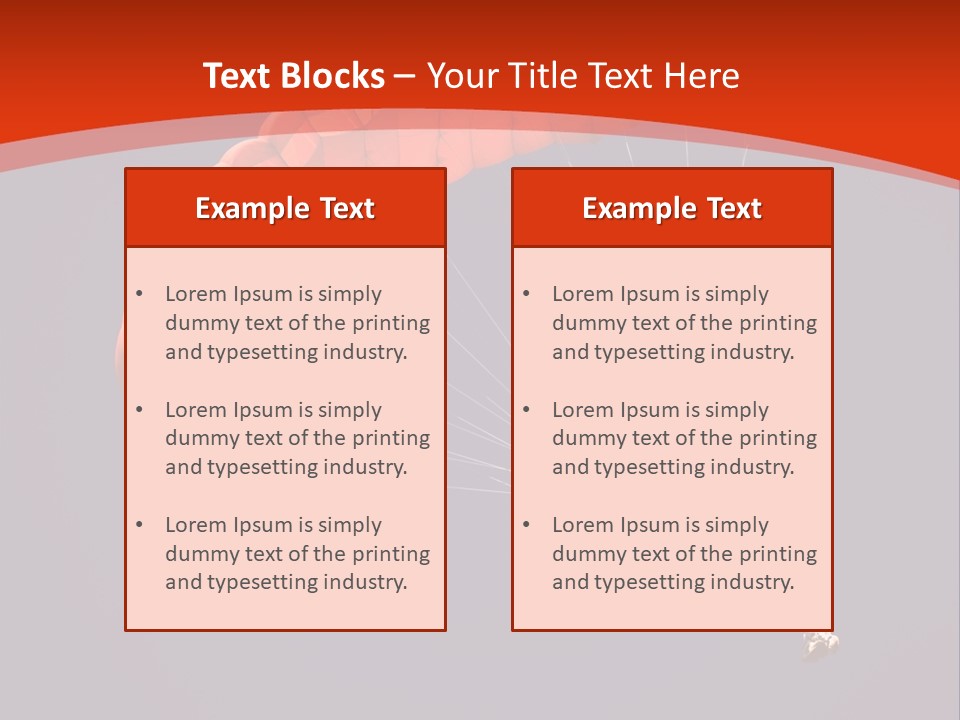 Text Blocks – Your Title Text Here

Example Text

• Lorem Ipsum is simply dummy text of the printing and typesetting industry.

• Lorem Ipsum is simply dummy text of the printing and typesetting industry.

• Lorem Ipsum is simply dummy text of the printing and typesetting industry.

Example Text

• Lorem Ipsum is simply dummy text of the printing and typesetting industry.

• Lorem Ipsum is simply dummy text of the printing and typesetting industry.

• Lorem Ipsum is simply dummy text of the printing and typesetting industry.